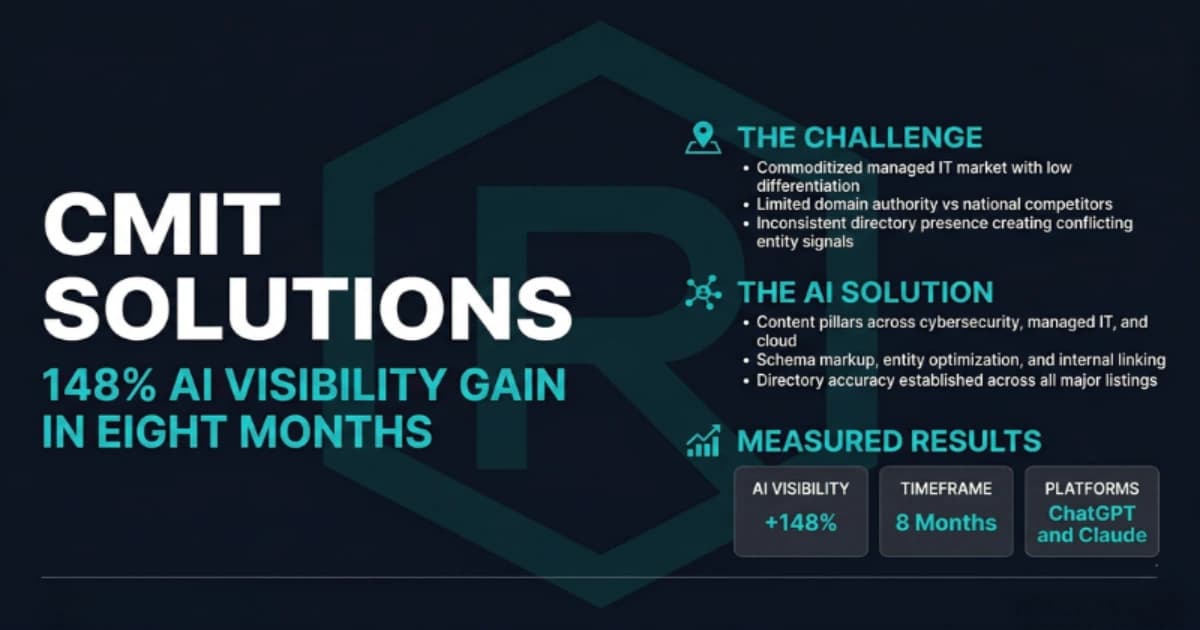 CMIT SOLUTIONS

148% AI VISIBILITY GAIN IN EIGHT MONTHS

THE CHALLENGE

• Commoditized managed IT market with low differentiation
• Limited domain authority vs national competitors
• Inconsistent directory presence creating conflicting entity signals

THE AI SOLUTION

• Content pillars across cybersecurity, managed IT, and cloud
• Schema markup, entity optimization, and internal linking
• Directory accuracy established across all major listings

MEASURED RESULTS

AI VISIBILITY
+148%

TIMEFRAME
8 Months

PLATFORMS
ChatGPT and Claude